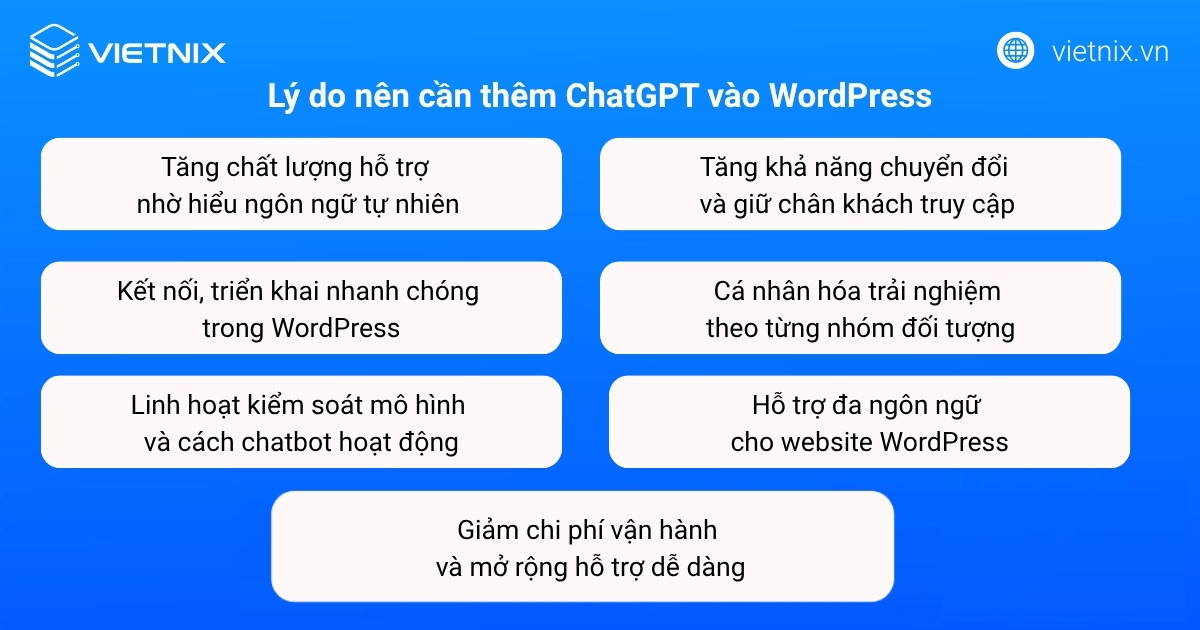 VIETNIX

vietnix.vn

Lý do nên cần thêm ChatGPT vào WordPress

Tăng chất lượng hỗ trợ nhờ hiểu ngôn ngữ tự nhiên

Tăng khả năng chuyển đổi và giữ chân khách truy cập

Kết nối, triển khai nhanh chóng trong WordPress

Cá nhân hóa trải nghiệm theo từng nhóm đối tượng

Linh hoạt kiểm soát mô hình và cách chatbot hoạt động

Hỗ trợ đa ngôn ngữ cho website WordPress

Giảm chi phí vận hành và mở rộng hỗ trợ dễ dàng